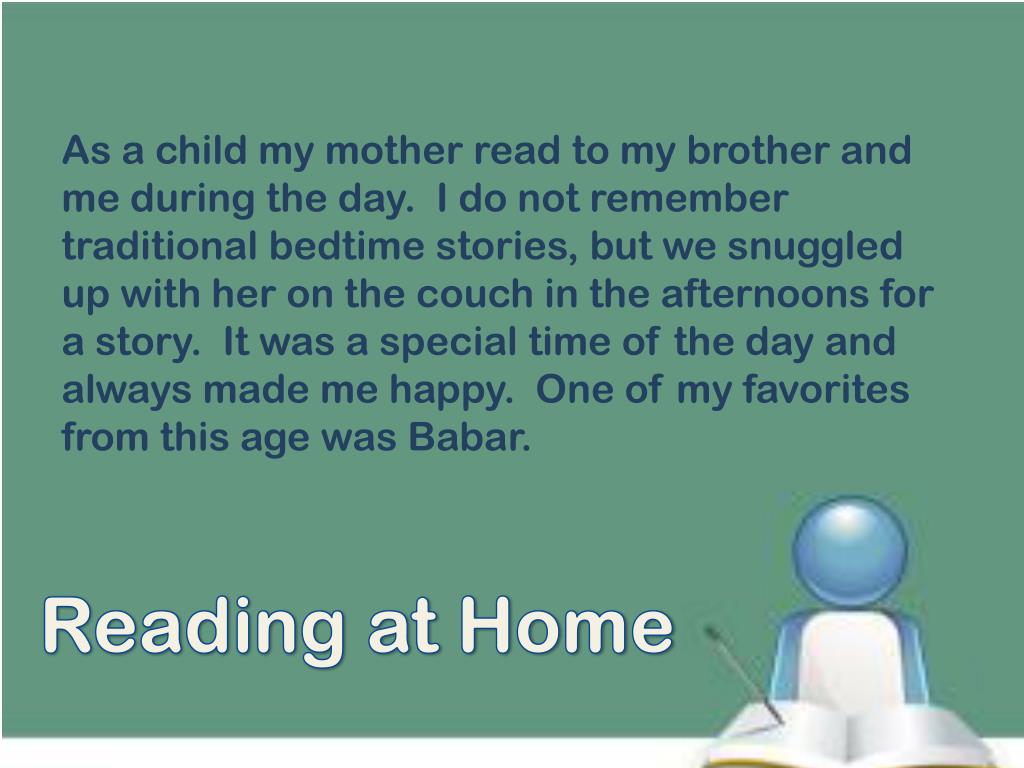 As a child my mother read to my brother and me during the day.  I do not remember traditional bedtime stories, but we snuggled up with her on the couch in the afternoons for a story.  It was a special time of the day and always made me happy.  One of my favorites from this age was Babar.

Reading at Home